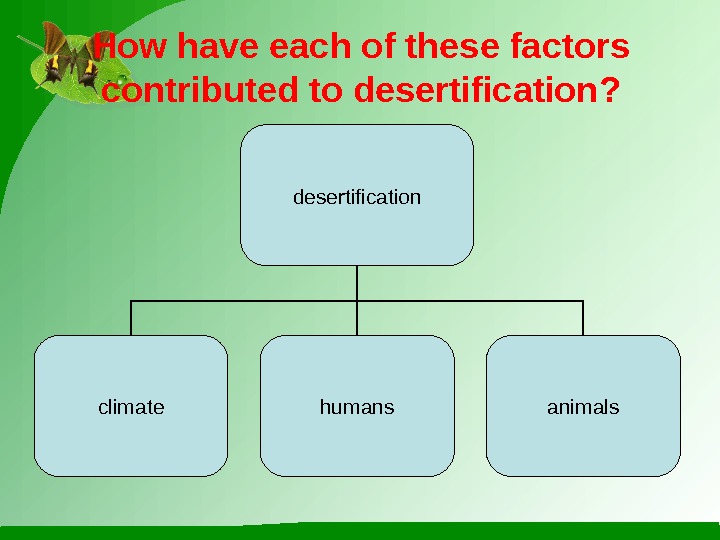 How have each of these factors contributed to desertification?

desertification

climate

humans

animals